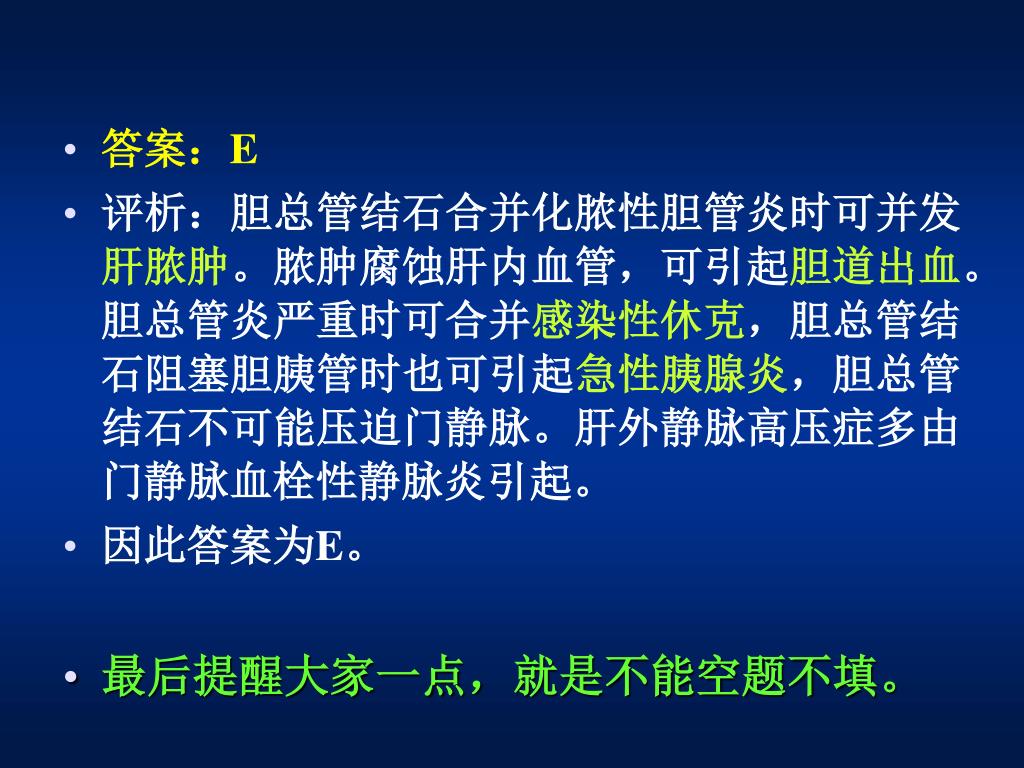 • 答案：E

• 评析：胆总管结石合并化脓性胆管炎时可并发肝脓肿。脓肿腐蚀肝内血管，可引起胆道出血。胆总管炎严重时可合并感染性休克，胆总管结石阻塞胆胰管时也可引起急性胰腺炎，胆总管结石不可能压迫门静脉。肝外静脉高压症多由门静脉血栓性静脉炎引起。

• 因此答案为E。

• 最后提醒大家一点，就是不能空题不填。